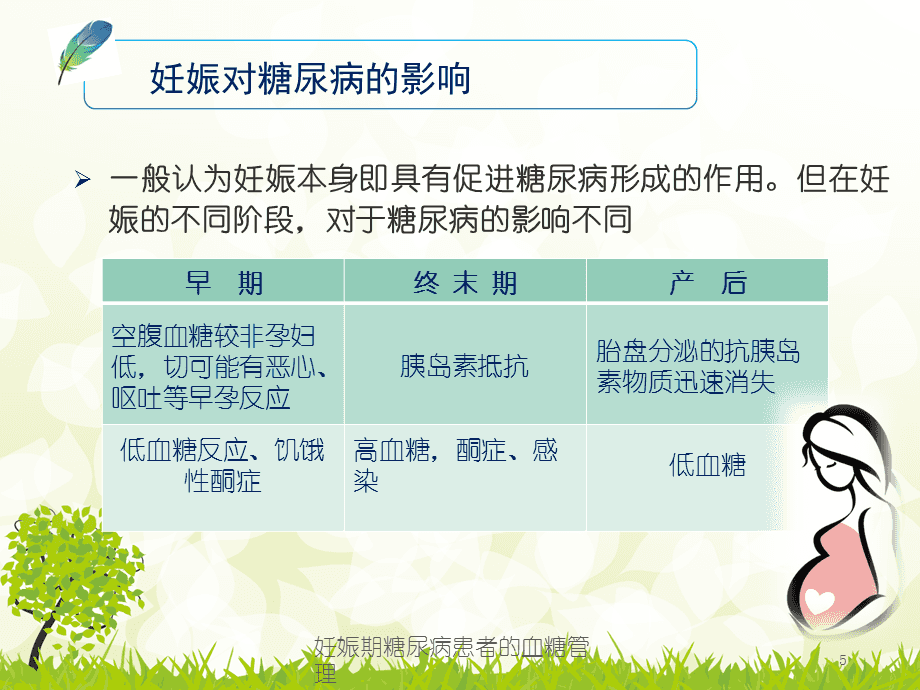 妊娠对糖尿病的影响

➢ 一般认为妊娠本身即具有促进糖尿病形成的作用。但在妊娠的不同阶段，对于糖尿病的影响不同

| 早　期 | 终 末 期 | 产　后 |
|---|---|---|
| 空腹血糖较非孕妇低，切可能有恶心、呕吐等早孕反应 | 胰岛素抵抗 | 胎盘分泌的抗胰岛素物质迅速消失 |
| 低血糖反应、饥饿性酮症 | 高血糖，酮症、感染 | 低血糖 |

妊娠期糖尿病患者的血糖管理

5